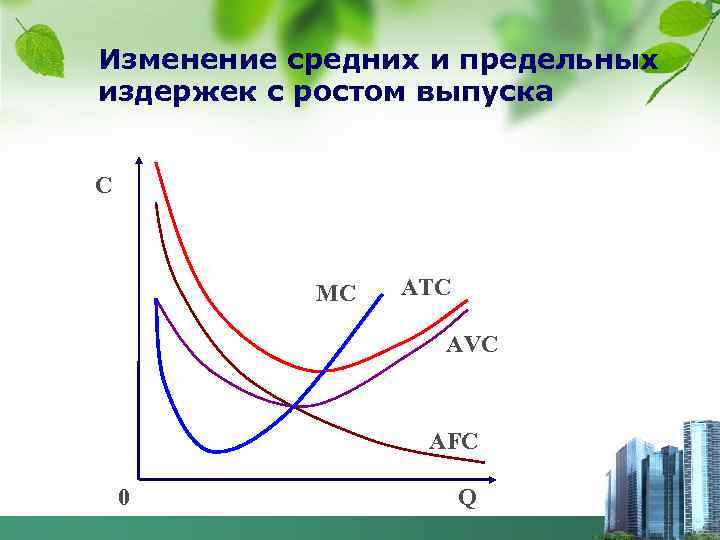 Изменение средних и предельных издержек с ростом выпуска

C

MC

ATC

AVC

AFC

0

Q